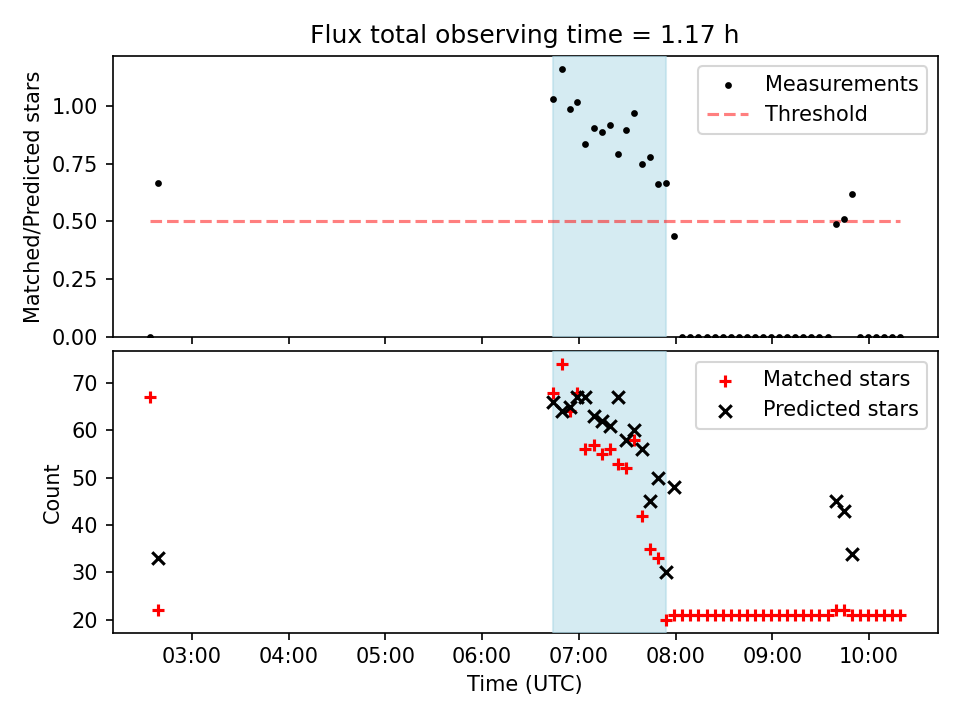 Flux total observing time = 1.17 h

Matched/Predicted stars

1.00
0.75
0.50
0.25
0.00

Measurements
Threshold

Count

70
60
50
40
30
20

Matched stars
Predicted stars

03:00 04:00 05:00 06:00 07:00 08:00 09:00 10:00

Time (UTC)